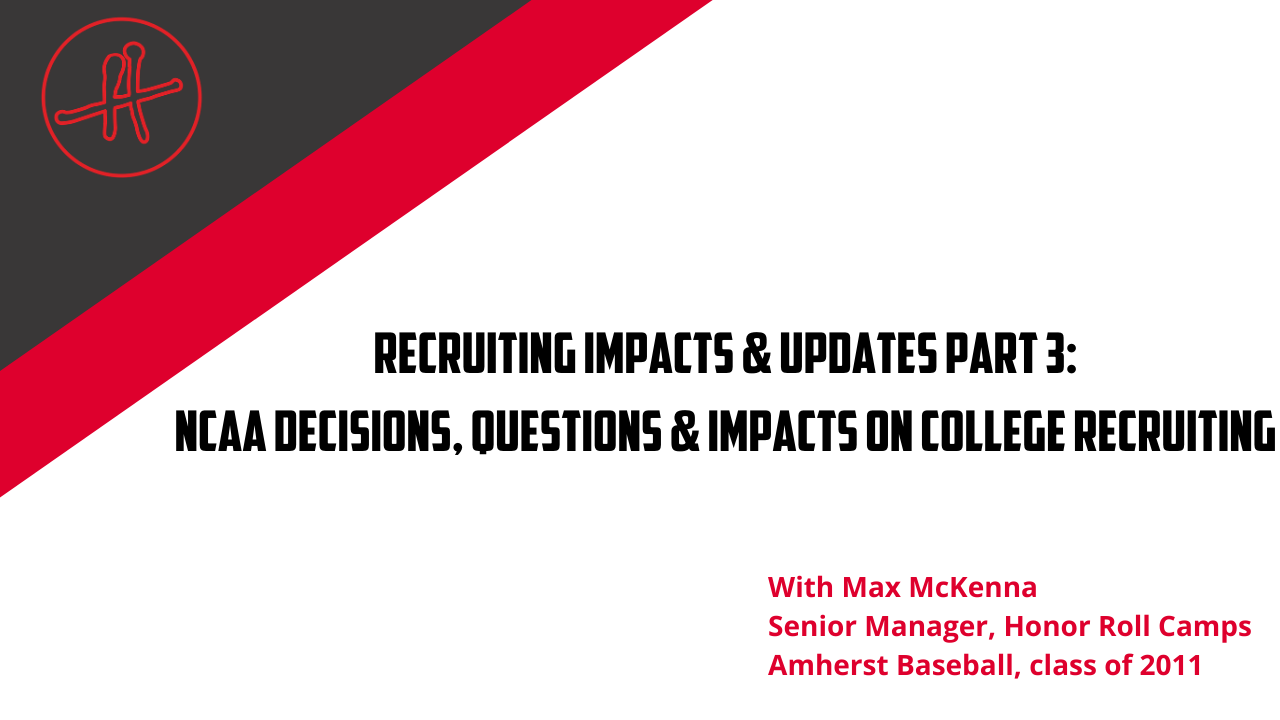 RECRUITING IMPACTS & UPDATES PART 3:
NCAA DECISIONS, QUESTIONS & IMPACTS ON COLLEGE RECRUITING

With Max McKenna
Senior Manager, Honor Roll Camps
Amherst Baseball, class of 2011